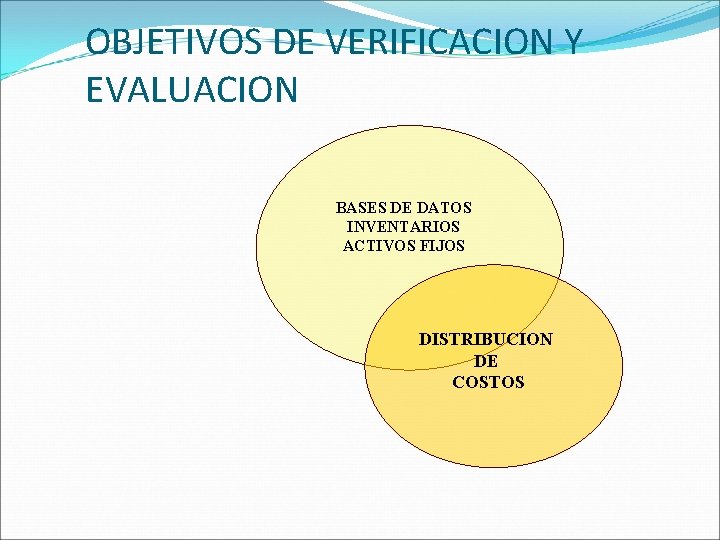 OBJETIVOS DE VERIFICACION Y EVALUACION

BASES DE DATOS
INVENTARIOS
ACTIVOS FIJOS

DISTRIBUCION
DE
COSTOS